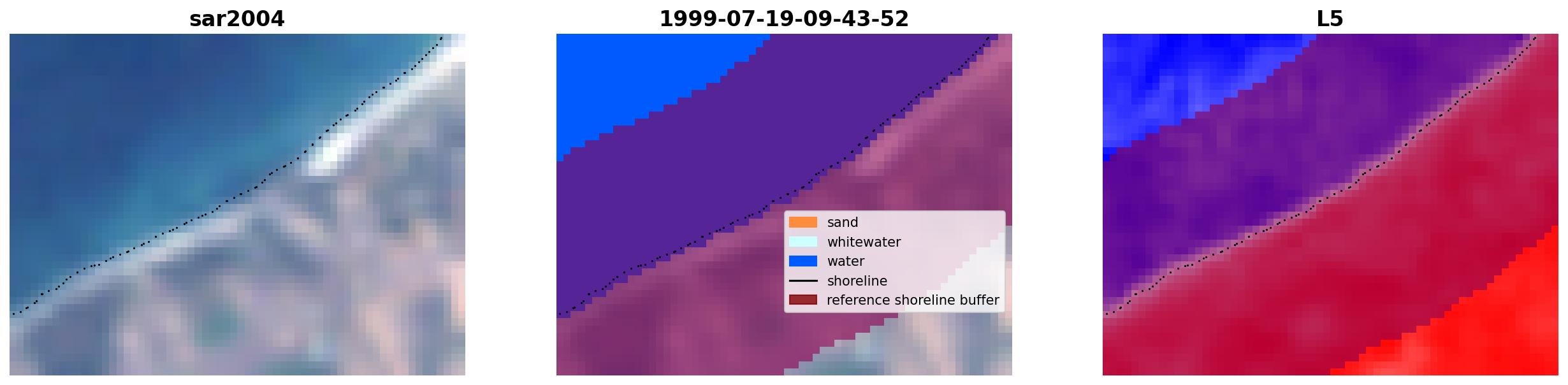 sar2004

1999-07-19-09-43-52

sand
whitewater
water
shoreline
reference shoreline buffer

L5